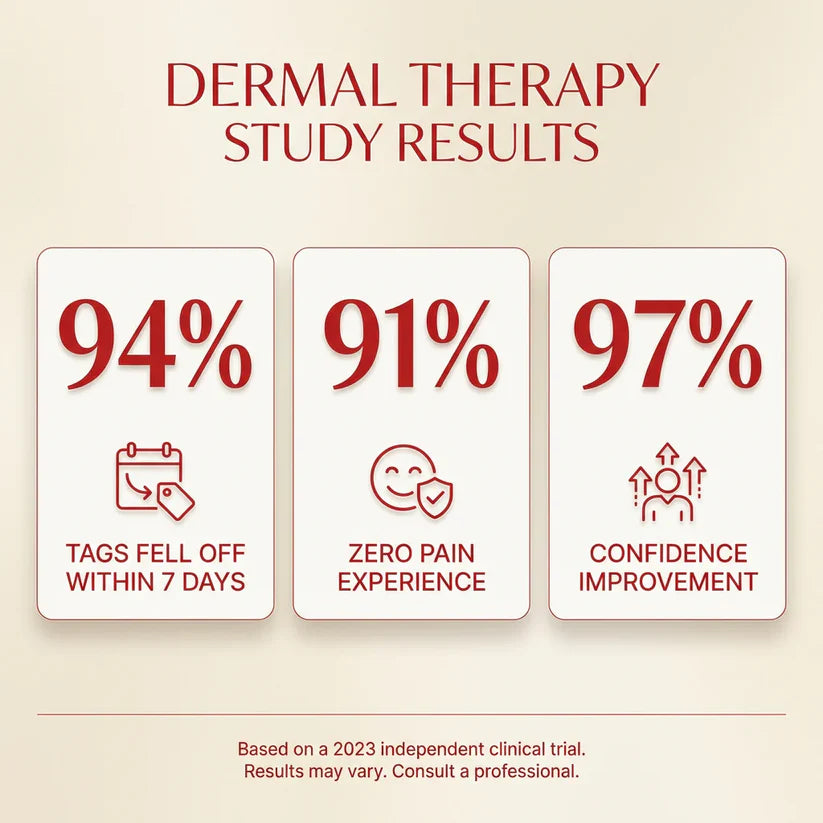 DERMAL THERAPY
STUDY RESULTS

94%

TAGS FELL OFF
WITHIN 7 DAYS

91%

ZERO PAIN
EXPERIENCE

97%

CONFIDENCE
IMPROVEMENT

Based on a 2023 independent clinical trial.
Results may vary. Consult a professional.